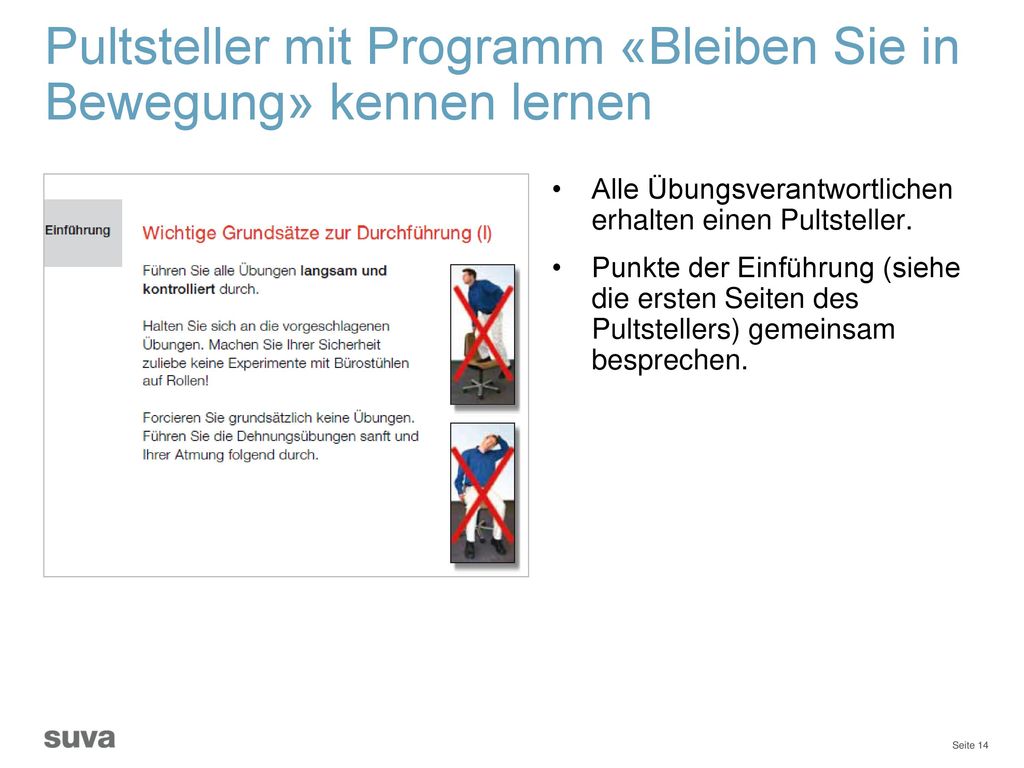 Pultsteller mit Programm «Bleiben Sie in Bewegung» kennen lernen

Einführung

Wichtige Grundsätze zur Durchführung (I)

Führen Sie alle Übungen langsam und kontrolliert durch.

Halten Sie sich an die vorgeschlagenen Übungen. Machen Sie Ihrer Sicherheit zuliebe keine Experimente mit Bürostühlen auf Rollen!

Forcieren Sie grundsätzlich keine Übungen. Führen Sie die Dehnungsübungen sanft und Ihrer Atmung folgend durch.

• Alle Übungsverantwortlichen erhalten einen Pultsteller.

• Punkte der Einführung (siehe die ersten Seiten des Pultstellers) gemeinsam besprechen.

suva

Seite 14